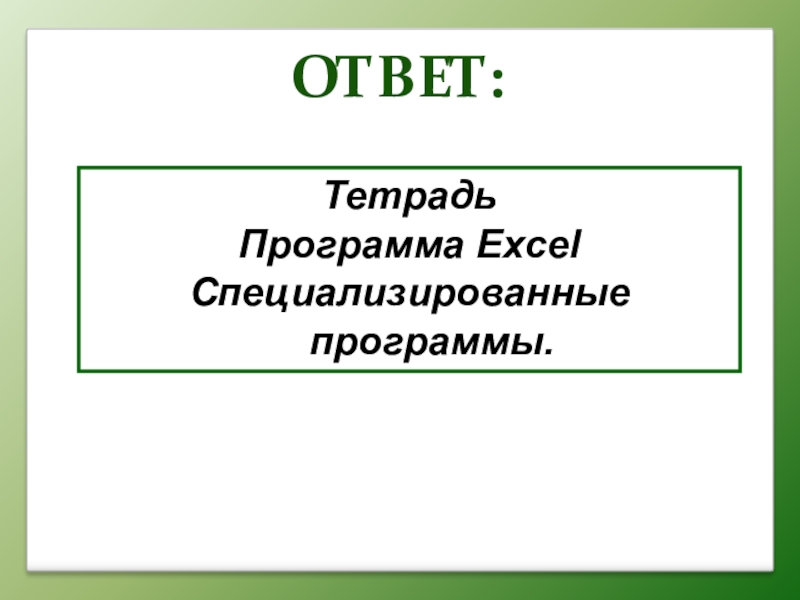 ОТВЕТ:

Тетрадь
Программа Excel
Специализированные программы.